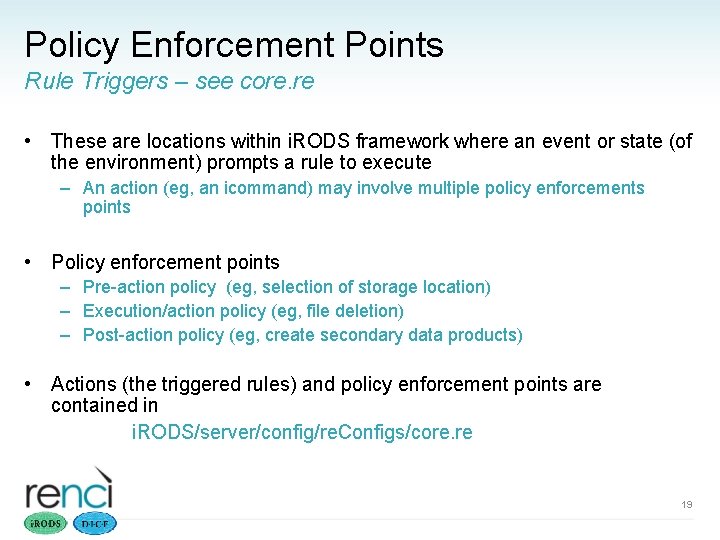 Policy Enforcement Points
Rule Triggers – see core.re

• These are locations within iRODS framework where an event or state (of the environment) prompts a rule to execute
– An action (eg, an icommand) may involve multiple policy enforcements points

• Policy enforcement points
– Pre-action policy (eg, selection of storage location)
– Execution/action policy (eg, file deletion)
– Post-action policy (eg, create secondary data products)

• Actions (the triggered rules) and policy enforcement points are contained in
iRODS/server/config/reConfigs/core.re

renci
iRODS
DICE

19